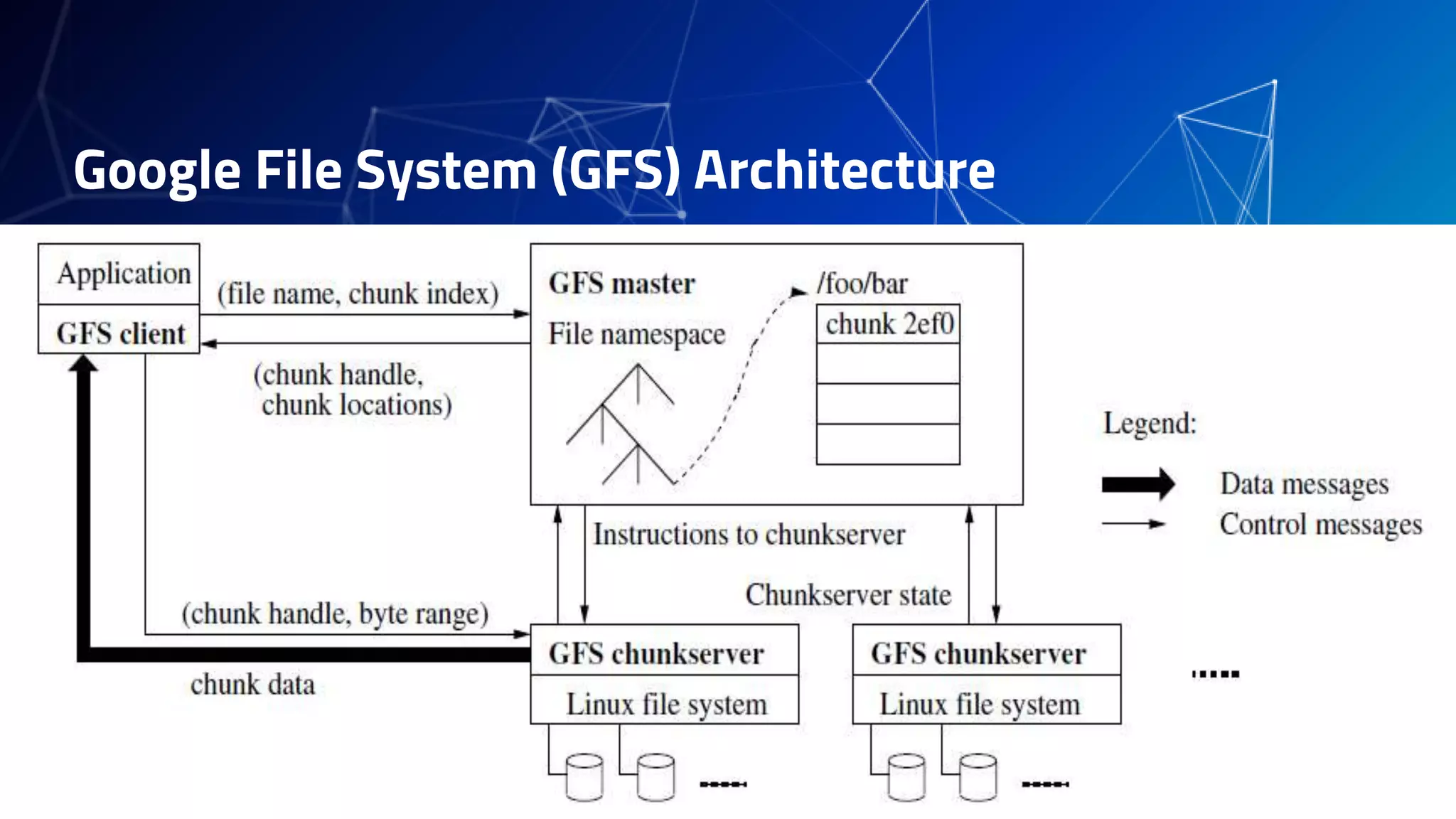 Google File System (GFS) Architecture

Application

GFS client

(file name, chunk index)

(chunk handle, chunk locations)

GFS master

File namespace

/foo/bar

chunk 2ef0

Legend:

Data messages

Control messages

Instructions to chunkserver

Chunkserver state

(chunk handle, byte range)

chunk data

GFS chunkserver

Linux file system

GFS chunkserver

Linux file system